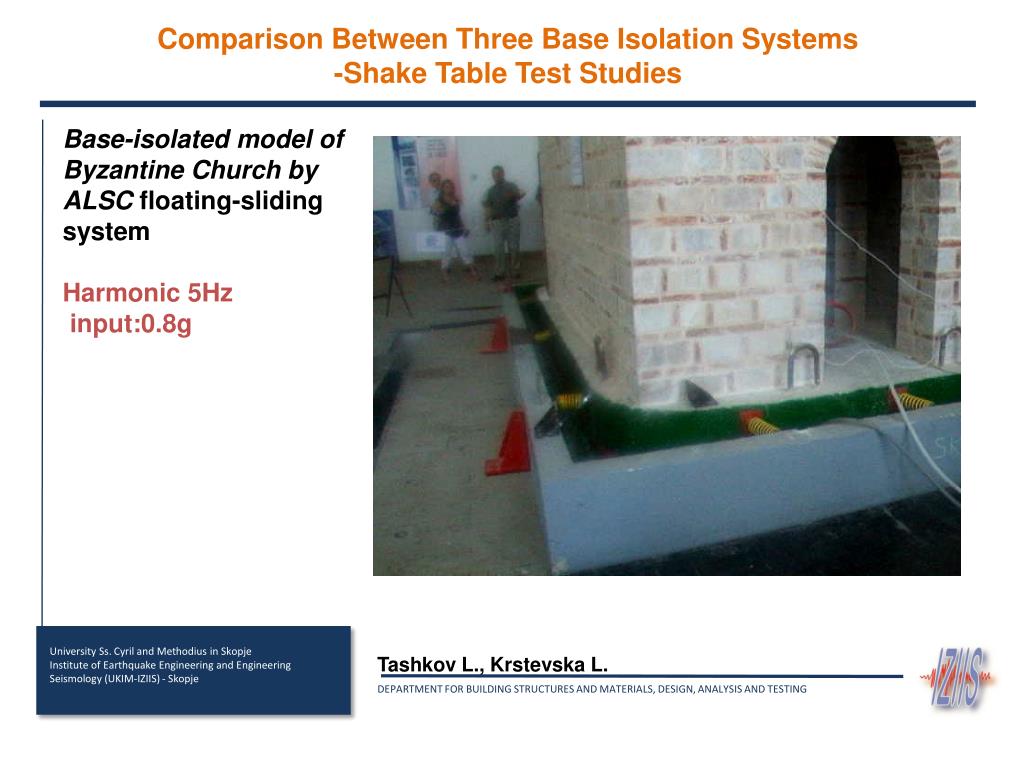 Comparison Between Three Base Isolation Systems
-Shake Table Test Studies

Base-isolated model of Byzantine Church by ALSC floating-sliding system

Harmonic 5Hz
input:0.8g

University Ss. Cyril and Methodius in Skopje
Institute of Earthquake Engineering and Engineering Seismology (UKIM-IZIIS) - Skopje

Tashkov L., Krstevska L.

DEPARTMENT FOR BUILDING STRUCTURES AND MATERIALS, DESIGN, ANALYSIS AND TESTING

IZIIS